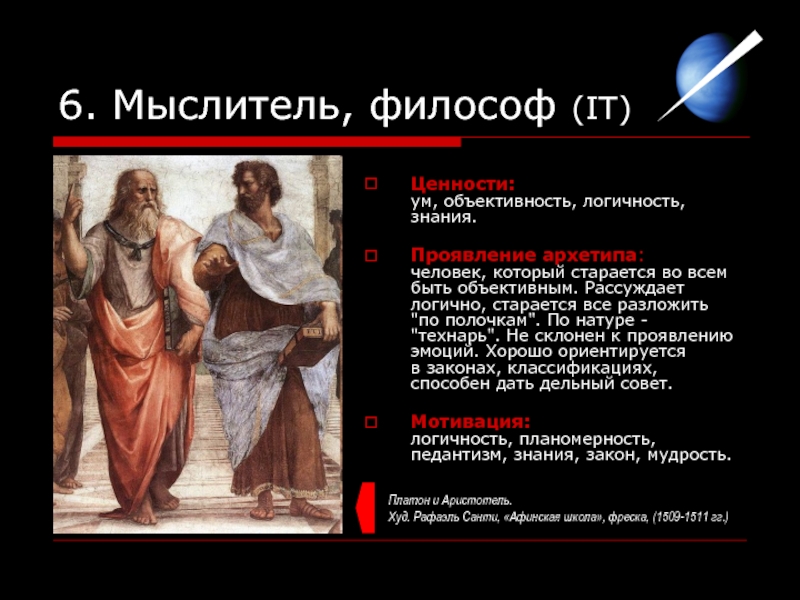 6. Мыслитель, философ (IT)

Ценности:
ум, объективность, логичность, знания.

Проявление архетипа:
человек, который старается во всем быть объективным. Рассуждает логично, старается все разложить "по полочкам". По натуре - "технарь". Не склонен к проявлению эмоций. Хорошо ориентируется в законах, классификациях, способен дать дельный совет.

Мотивация:
логичность, планомерность, педантизм, знания, закон, мудрость.

Платон и Аристотель.
Худ. Рафаэль Санти, «Афинская школа», фреска, (1509-1511 гг.)